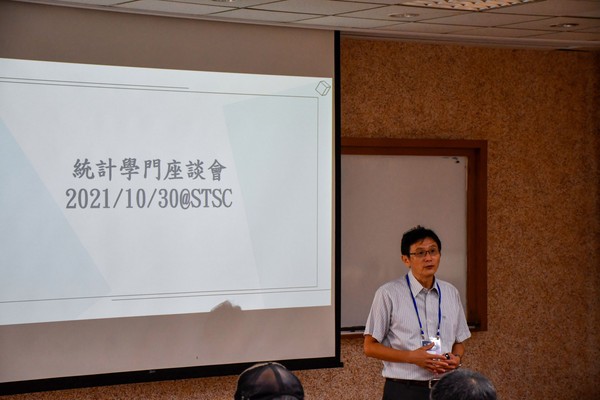 統計學門座談會
2021/10/30@STSC